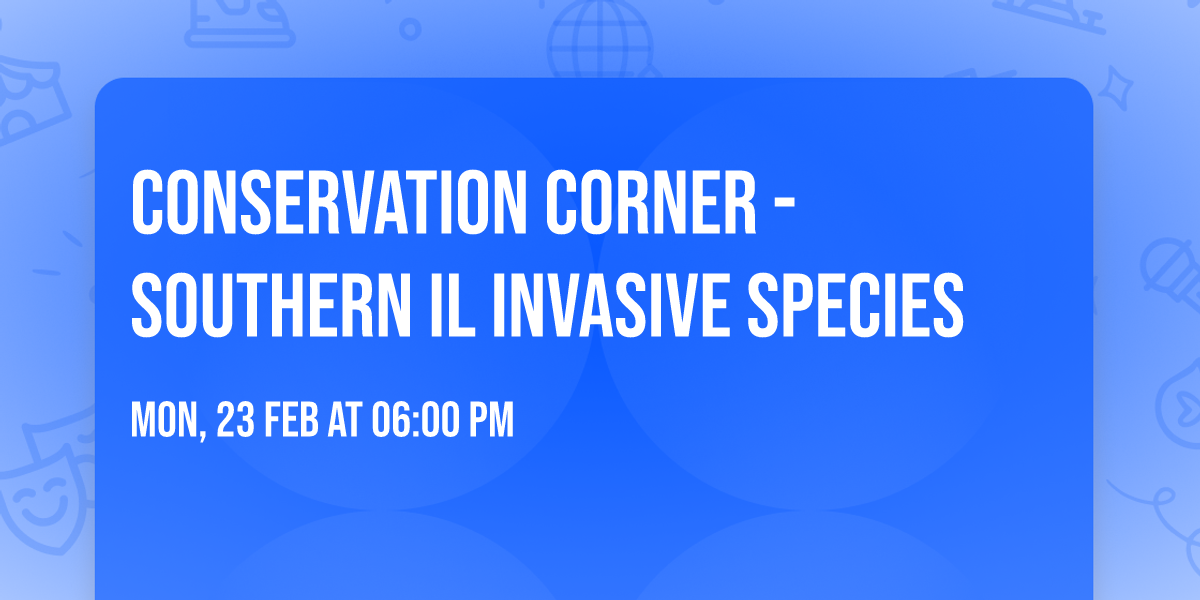 CONSERVATION CORNER - SOUTHERN IL INVASIVE SPECIES

MON, 23 FEB AT 06:00 PM